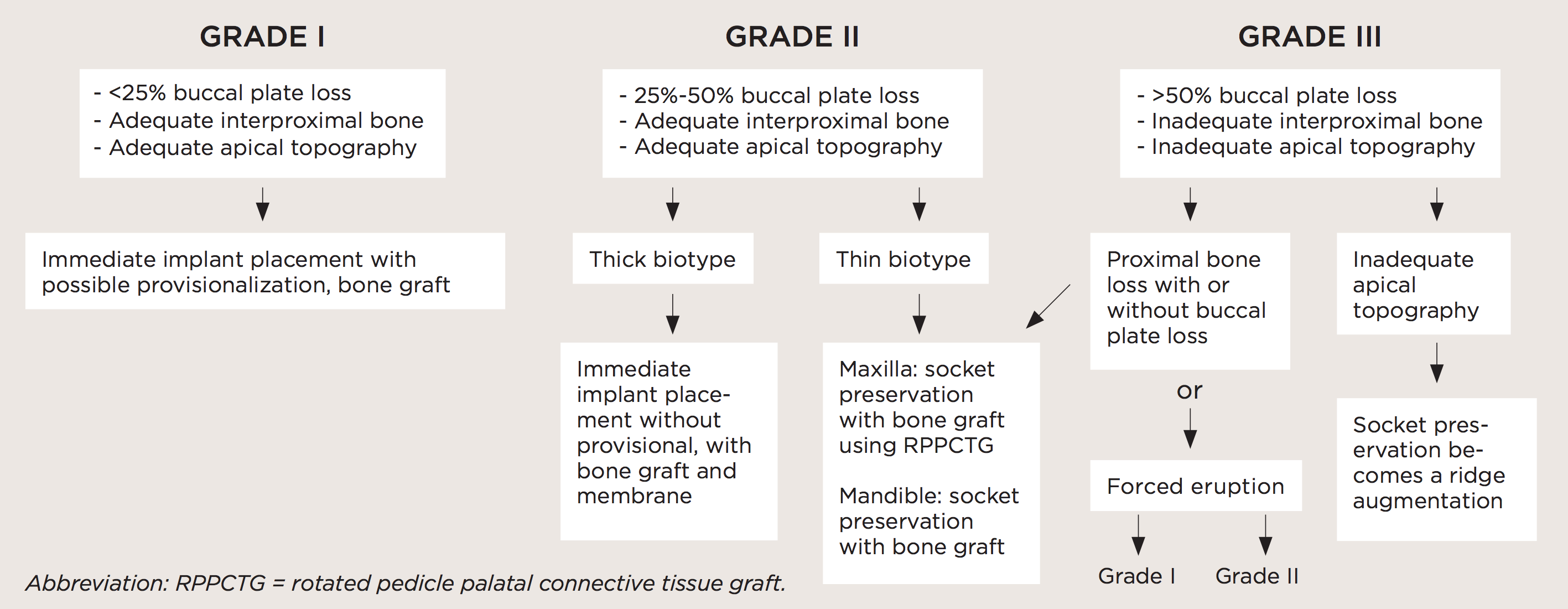 GRADE I

- <25% buccal plate loss
- Adequate interproximal bone
- Adequate apical topography

Immediate implant placement with possible provisionalization, bone graft

GRADE II

- 25%-50% buccal plate loss
- Adequate interproximal bone
- Adequate apical topography

Thick biotype

Immediate implant placement without provisional, with bone graft and membrane

Thin biotype

Maxilla: socket preservation with bone graft using RPPCTG

Mandible: socket preservation with bone graft

GRADE III

- >50% buccal plate loss
- Inadequate interproximal bone
- Inadequate apical topography

Proximal bone loss with or without buccal plate loss

or

Forced eruption

Grade I

Grade II

Inadequate apical topography

Socket preservation becomes a ridge augmentation

Abbreviation: RPPCTG = rotated pedicle palatal connective tissue graft.